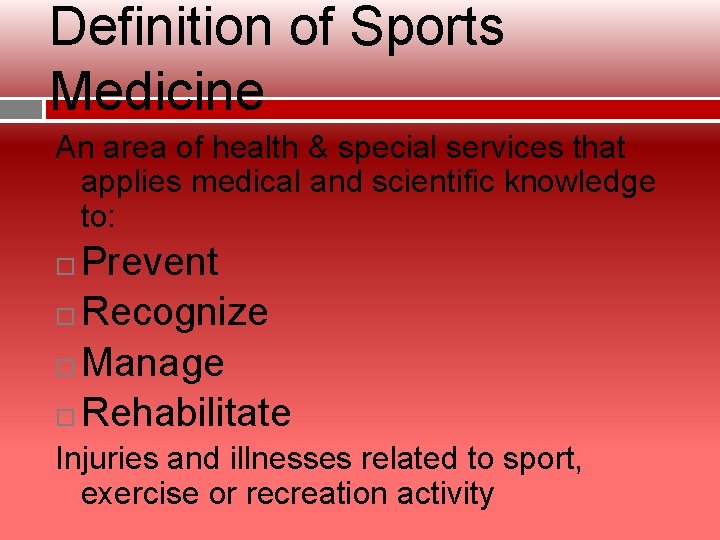 Definition of Sports Medicine

An area of health & special services that applies medical and scientific knowledge to:

□ Prevent
□ Recognize
□ Manage
□ Rehabilitate

Injuries and illnesses related to sport, exercise or recreation activity